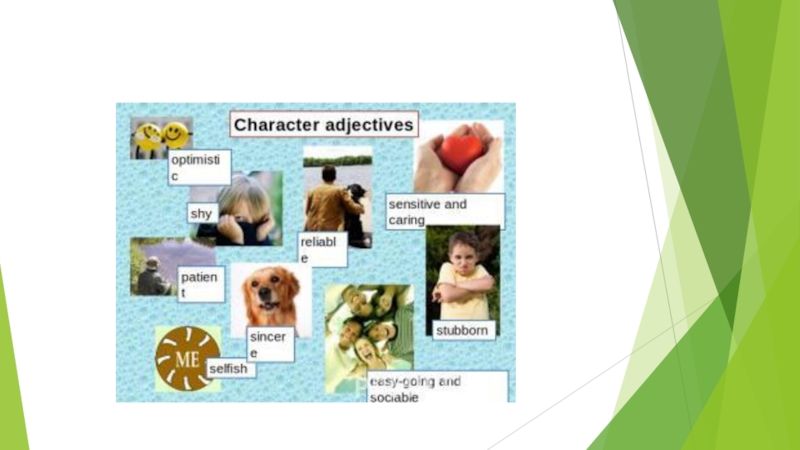 Character adjectives

optimistic

shy

reliable

sensitive and caring

patient

sincere

stubborn

ME

selfish

easy-going and sociable